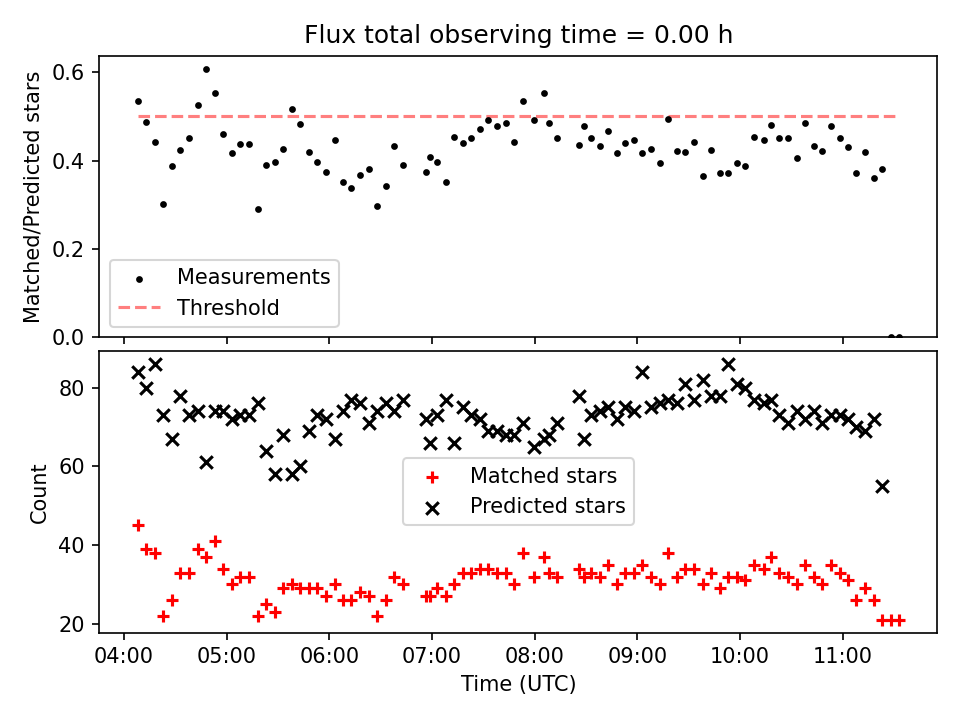 Flux total observing time = 0.00 h

Matched/Predicted stars

0.6
0.4
0.2
0.0

Measurements
Threshold

Count

80
60
40
20

Matched stars
Predicted stars

04:00
05:00
06:00
07:00
08:00
09:00
10:00
11:00

Time (UTC)